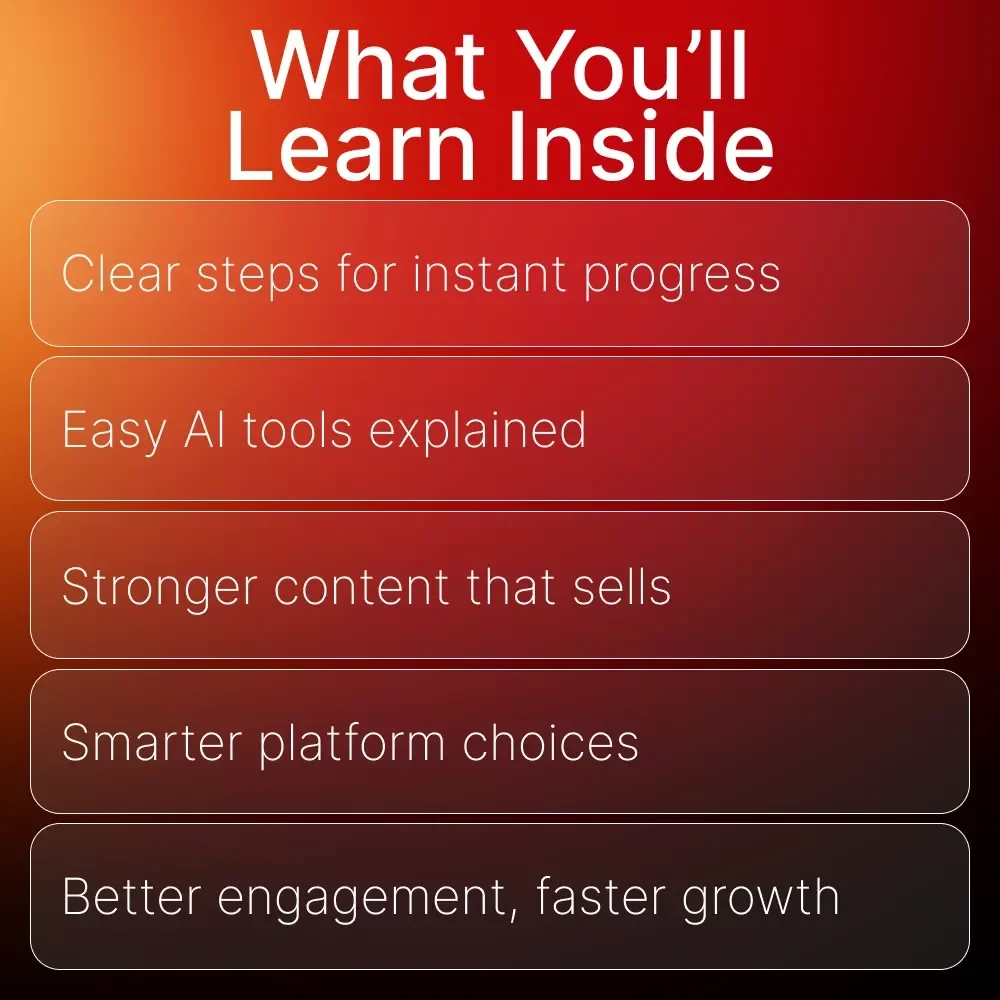 What You’ll Learn Inside

Clear steps for instant progress

Easy AI tools explained

Stronger content that sells

Smarter platform choices

Better engagement, faster growth